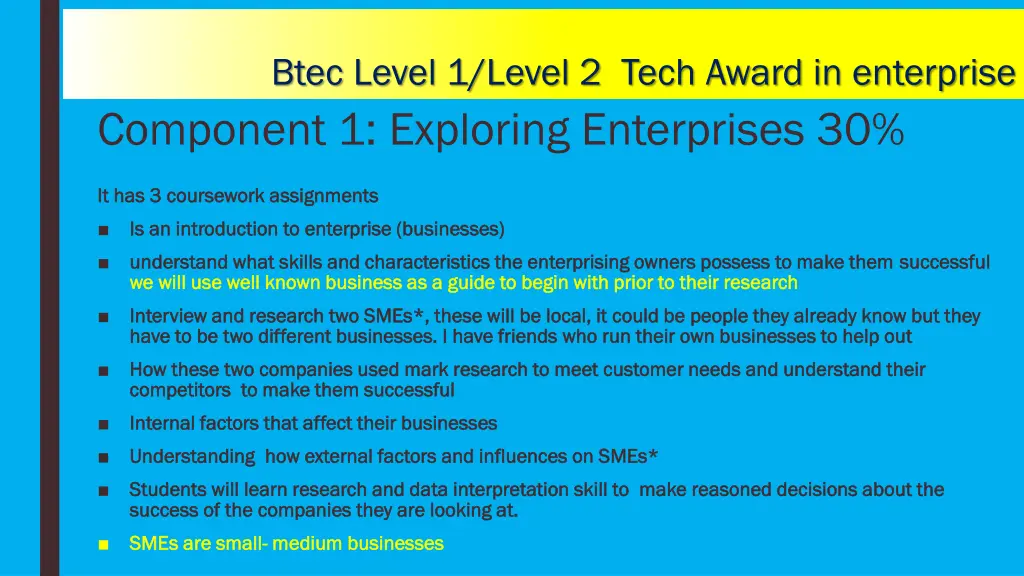 Btec Level 1/Level 2 Tech Award in enterprise

Component 1: Exploring Enterprises 30%

It has 3 coursework assignments

■ Is an introduction to enterprise (businesses)

■ understand what skills and characteristics the enterprising owners possess to make them successful we will use well known business as a guide to begin with prior to their research

■ Interview and research two SMEs*, these will be local, it could be people they already know but they have to be two different businesses. I have friends who run their own businesses to help out

■ How these two companies used mark research to meet customer needs and understand their competitors to make them successful

■ Internal factors that affect their businesses

■ Understanding how external factors and influences on SMEs*

■ Students will learn research and data interpretation skill to make reasoned decisions about the success of the companies they are looking at.

■ SMEs are small- medium businesses